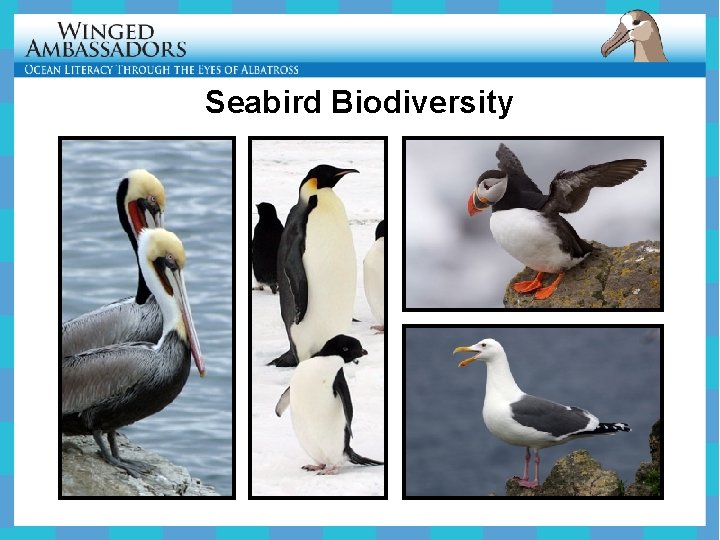 WINGED AMBASSADORS
OCEAN LITERACY THROUGH THE EYES OF ALBATROSS

Seabird Biodiversity